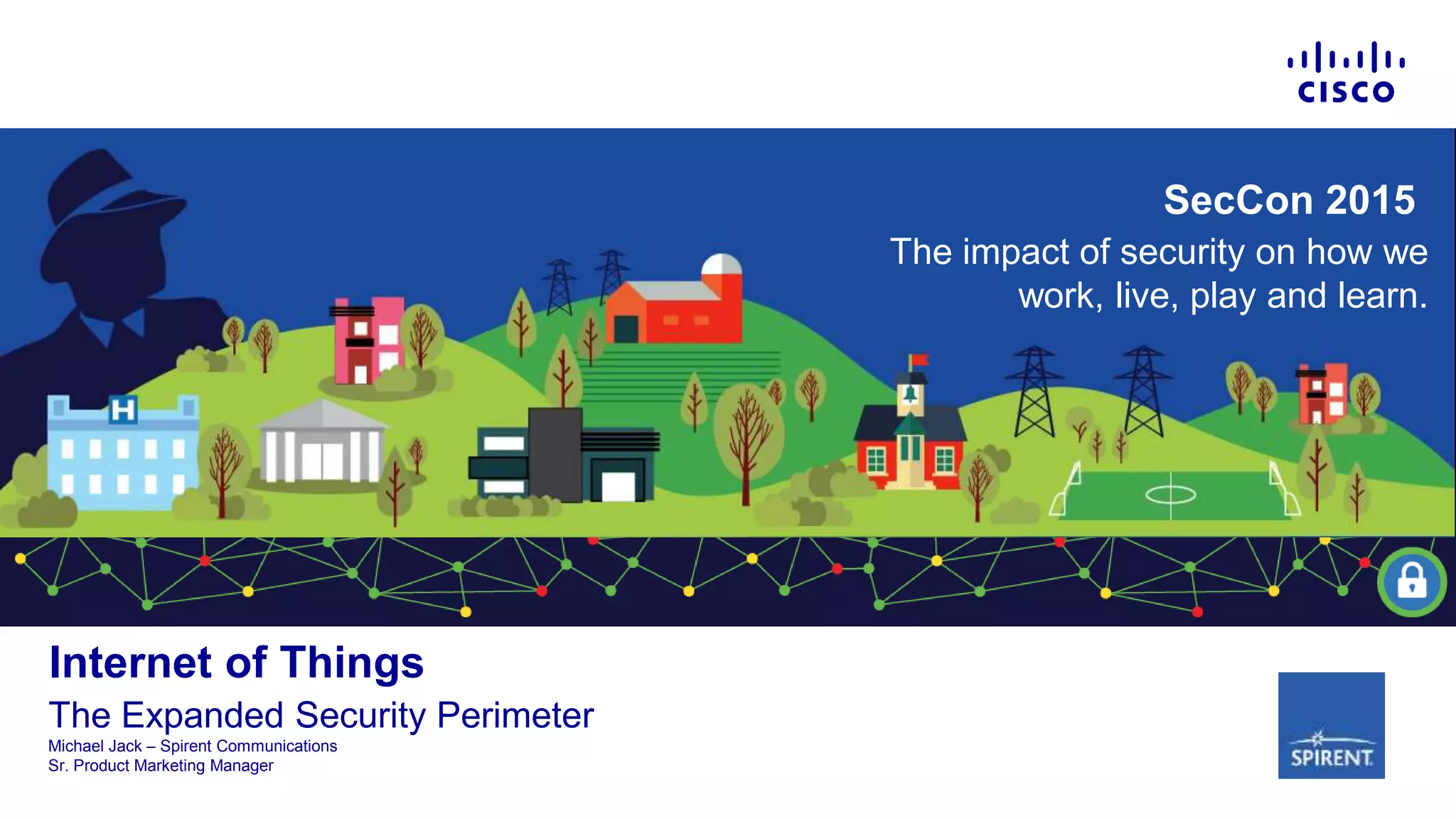 CISCO

SecCon 2015

The impact of security on how we work, live, play and learn.

H

Internet of Things

The Expanded Security Perimeter

Michael Jack – Spirent Communications
Sr. Product Marketing Manager

SPIRENT